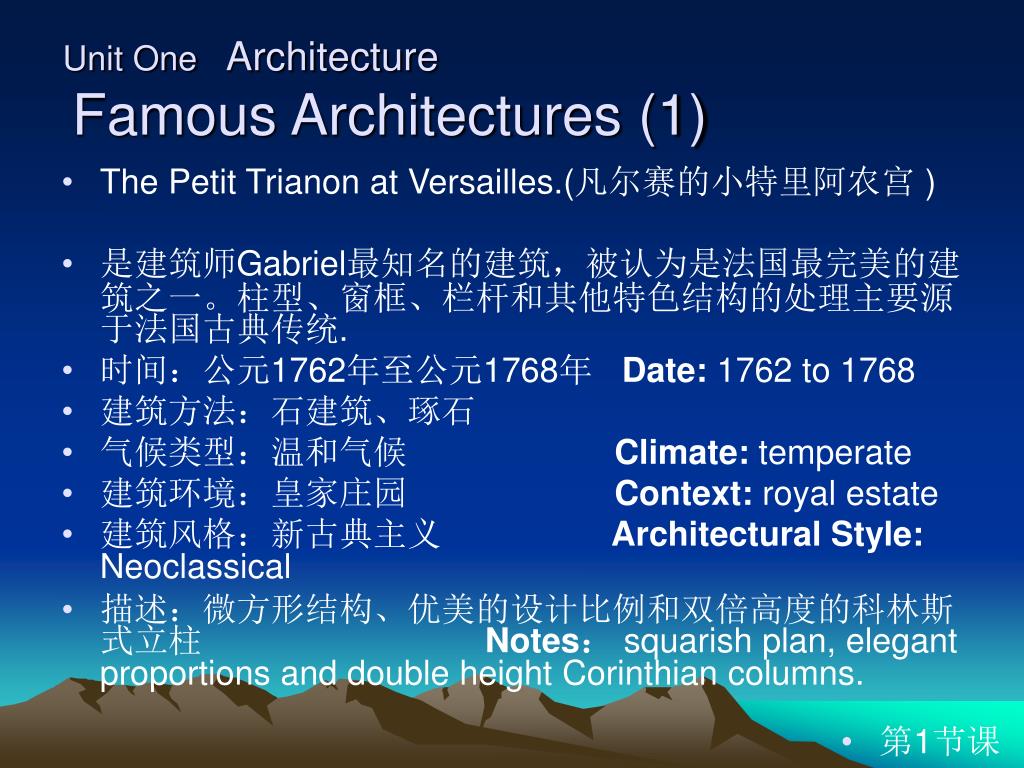 Unit One Architecture
Famous Architectures (1)

• The Petit Trianon at Versailles.(凡尔赛的小特里阿农宫 )

• 是建筑师Gabriel最知名的建筑，被认为是法国最完美的建筑之一。柱型、窗框、栏杆和其他特色结构的处理主要源于法国古典传统.
• 时间：公元1762年至公元1768年 Date: 1762 to 1768
• 建筑方法：石建筑、琢石
• 气候类型：温和气候 Climate: temperate
• 建筑环境：皇家庄园 Context: royal estate
• 建筑风格：新古典主义 Architectural Style: Neoclassical
• 描述：微方形结构、优美的设计比例和双倍高度的科林斯式立柱 Notes： squarish plan, elegant proportions and double height Corinthian columns.

• 第1节课